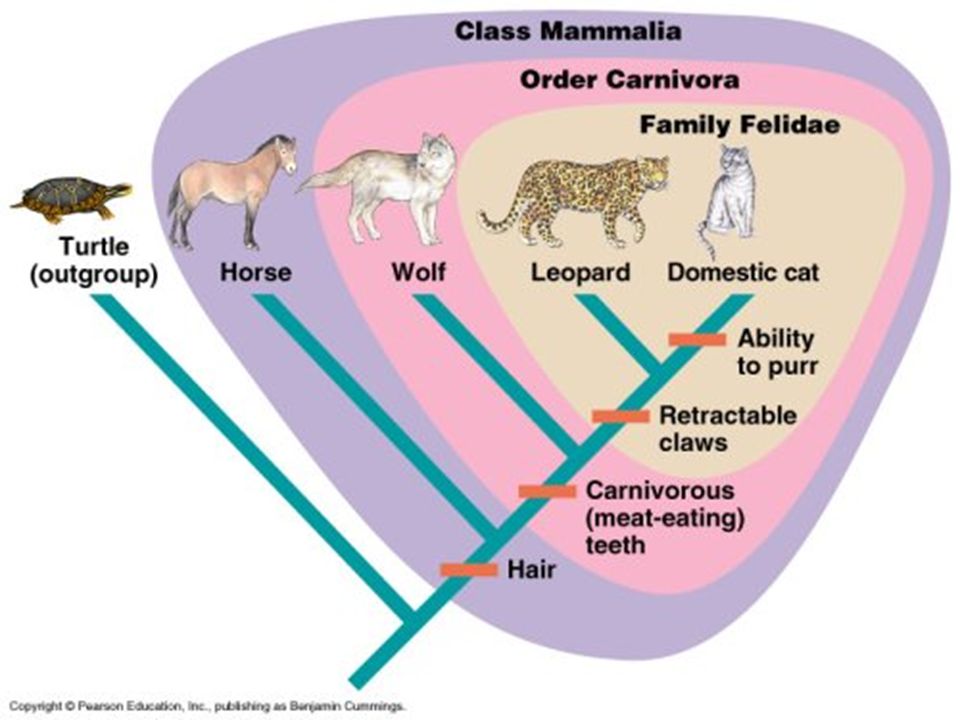 Class Mammalia

Order Carnivora

Family Felidae

Turtle (outgroup)

Horse

Wolf

Leopard

Domestic cat

Ability to purr

Retractable claws

Carnivorous (meat-eating) teeth

Hair

Copyright © Pearson Education, Inc., publishing as Benjamin Cummings.